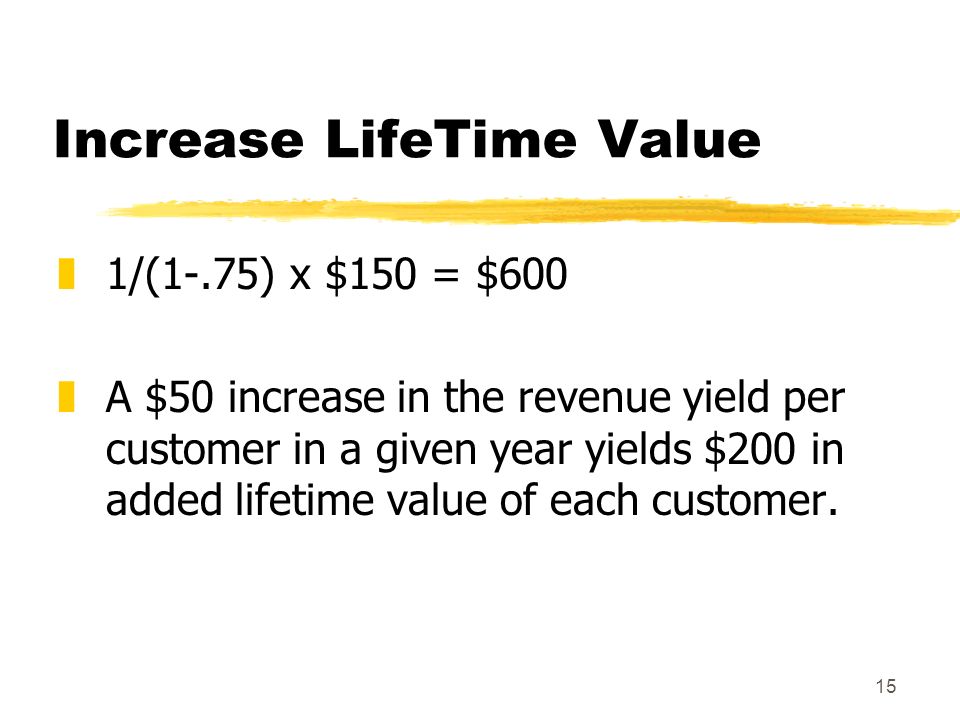 Increase LifeTime Value

1/(1-.75) x \$150 = \$600

A \$50 increase in the revenue yield per customer in a given year yields \$200 in added lifetime value of each customer.

15